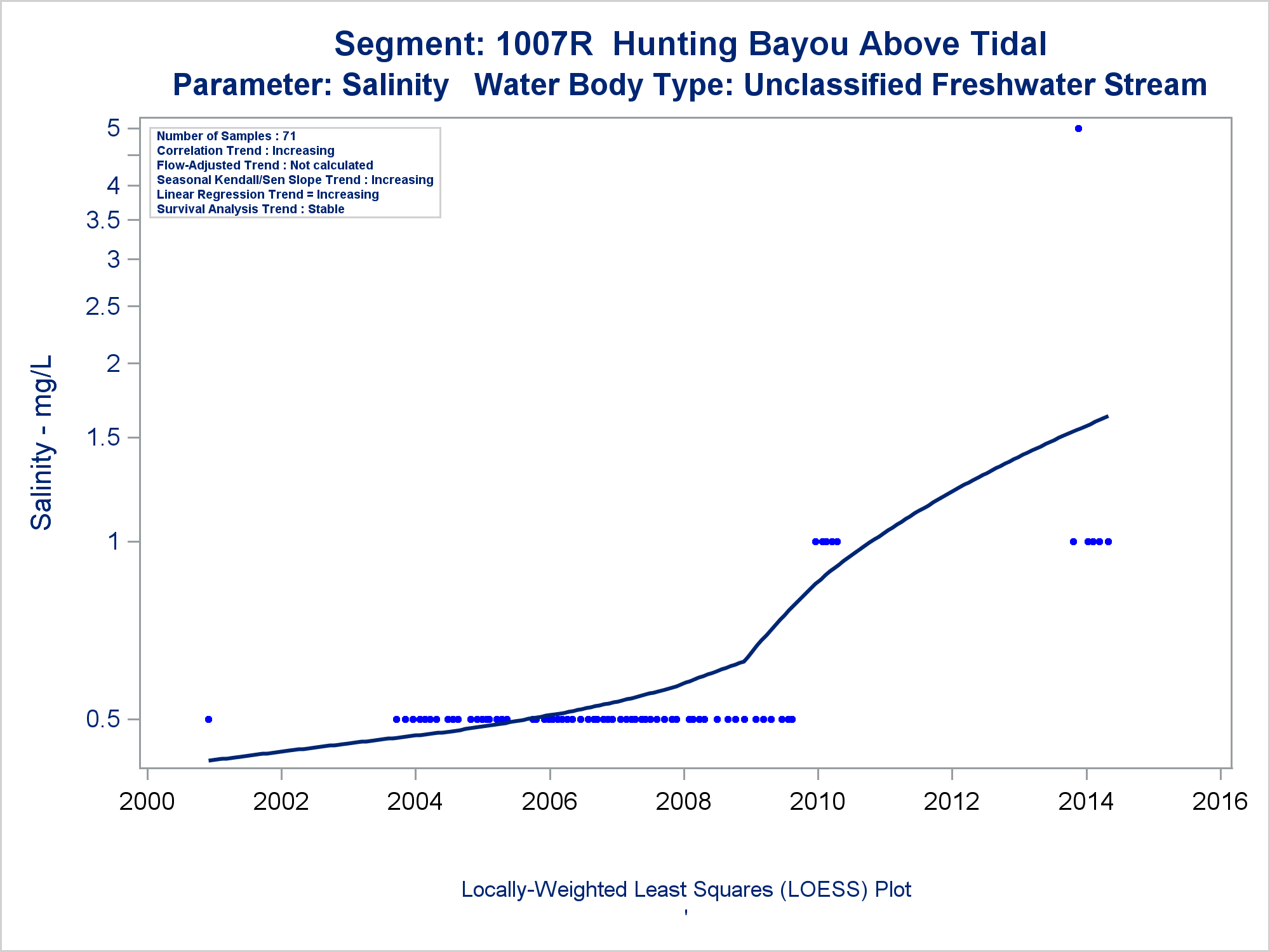 Segment: 1007R Hunting Bayou Above Tidal
Parameter: Salinity Water Body Type: Unclassified Freshwater Stream

Number of Samples : 71
Correlation Trend : Increasing
Flow-Adjusted Trend : Not calculated
Seasonal Kendall/Sen Slope Trend : Increasing
Linear Regression Trend = Increasing
Survival Analysis Trend : Stable

Salinity - mg/L

5
4
3.5
3
2.5
2
1.5
1
0.5

2000
2002
2004
2006
2008
2010
2012
2014
2016

Locally-Weighted Least Squares (LOESS) Plot
'